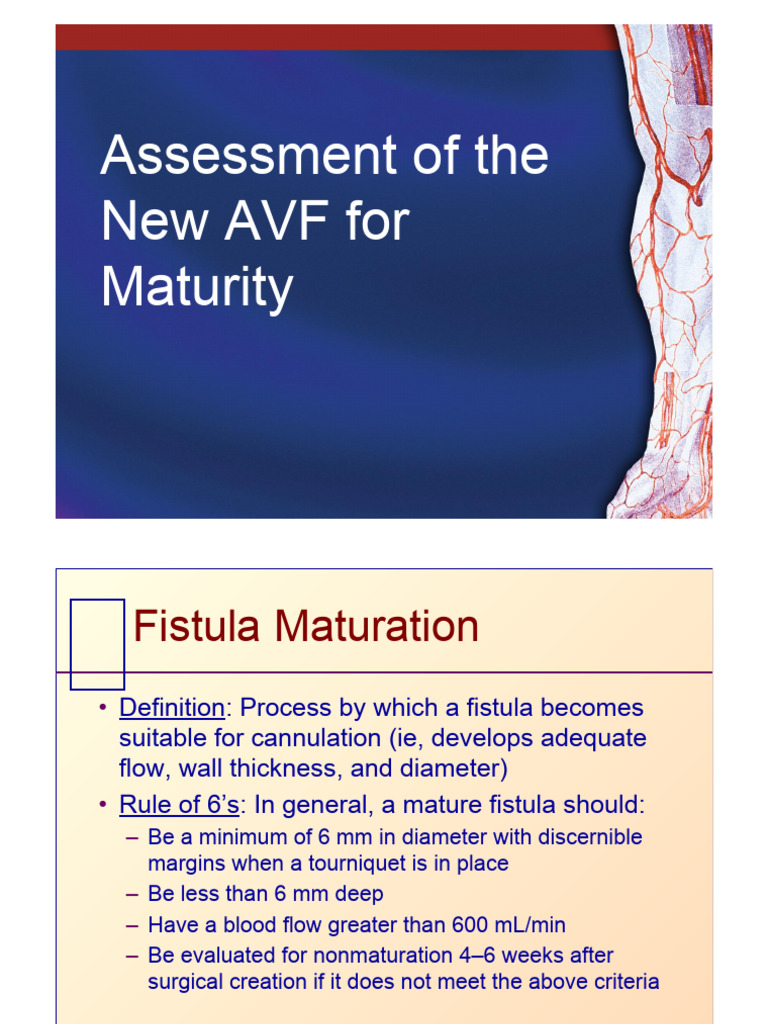 Assessment of the New AVF for Maturity

Fistula Maturation

• Definition: Process by which a fistula becomes suitable for cannulation (ie, develops adequate flow, wall thickness, and diameter)
• Rule of 6's: In general, a mature fistula should:
– Be a minimum of 6 mm in diameter with discernible margins when a tourniquet is in place
– Be less than 6 mm deep
– Have a blood flow greater than 600 mL/min
– Be evaluated for nonmaturation 4–6 weeks after surgical creation if it does not meet the above criteria